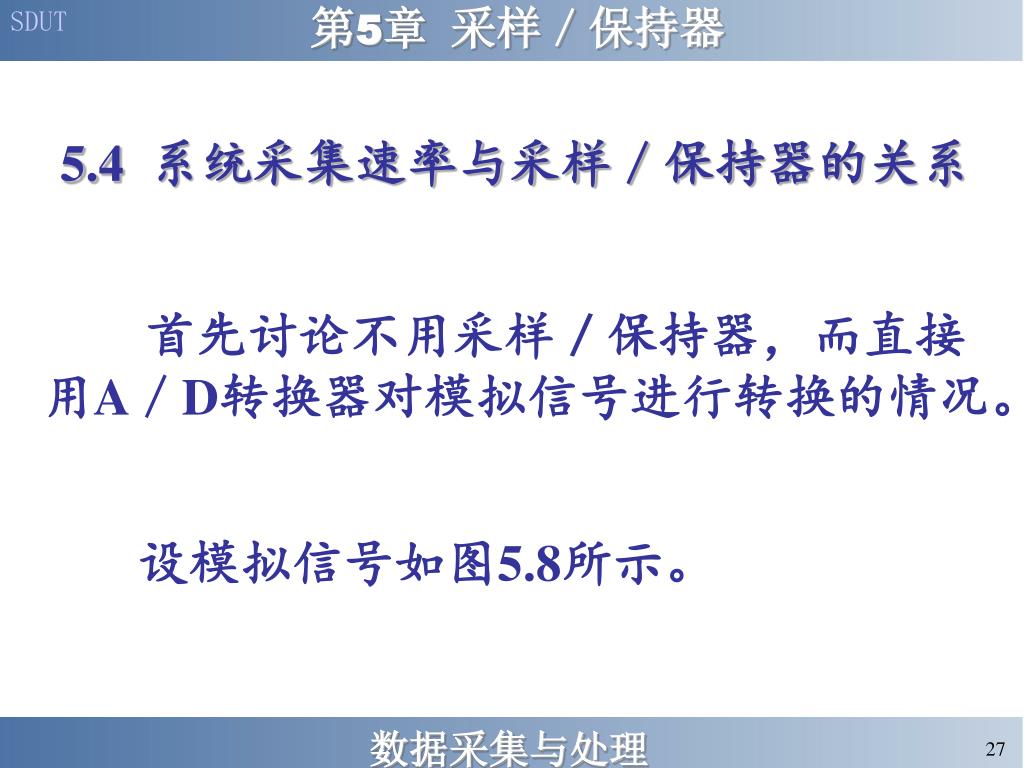 SDUT

第5章 采样／保持器

5.4 系统采集速率与采样／保持器的关系

首先讨论不用采样／保持器，而直接用A／D转换器对模拟信号进行转换的情况。

设模拟信号如图5.8所示。

数据采集与处理

27